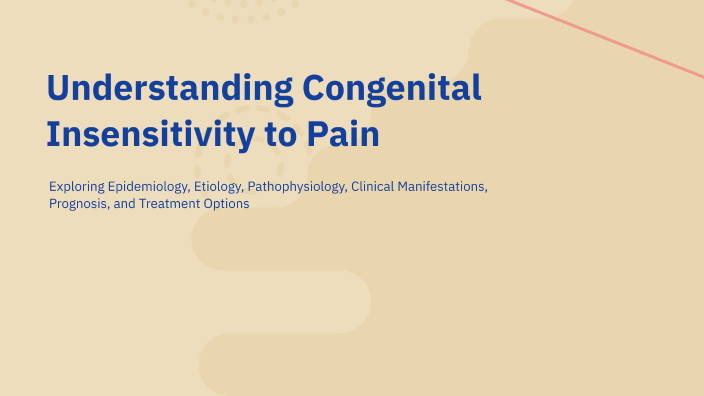 Understanding Congenital Insensitivity to Pain

Exploring Epidemiology, Etiology, Pathophysiology, Clinical Manifestations, Prognosis, and Treatment Options